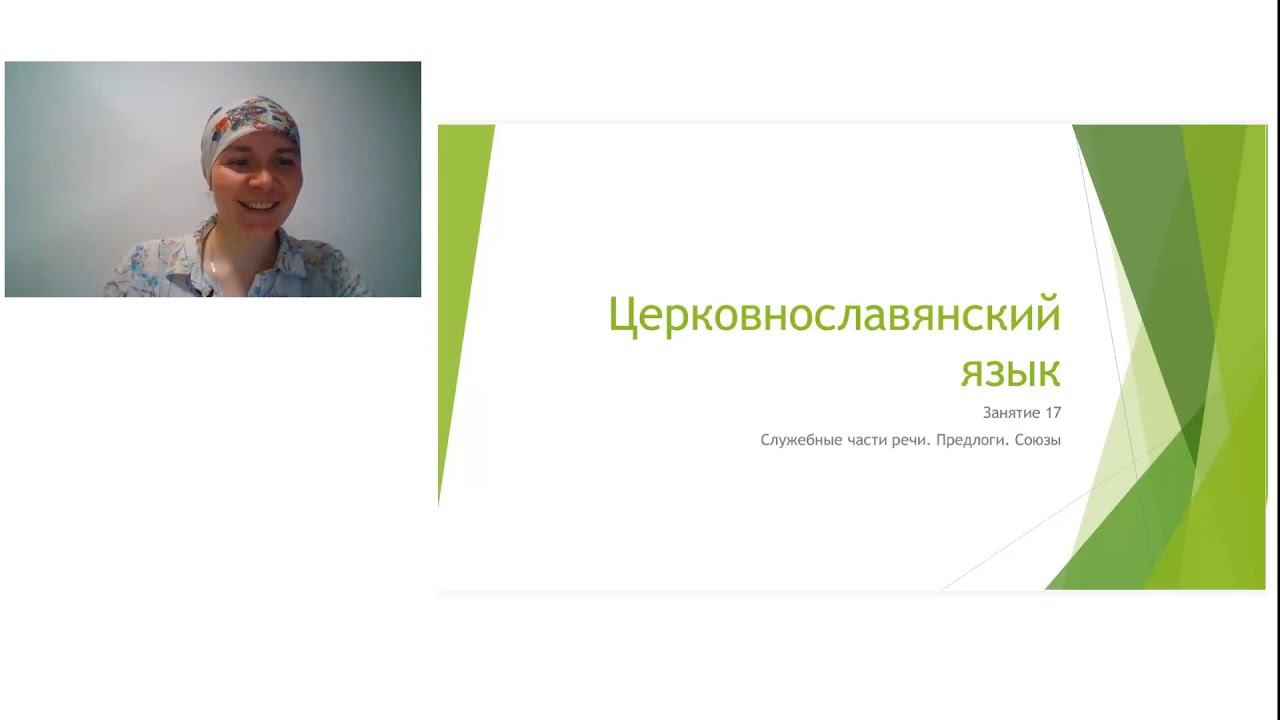 Церковнославянский язык

Занятие 17

Служебные части речи. Предлоги. Союзы